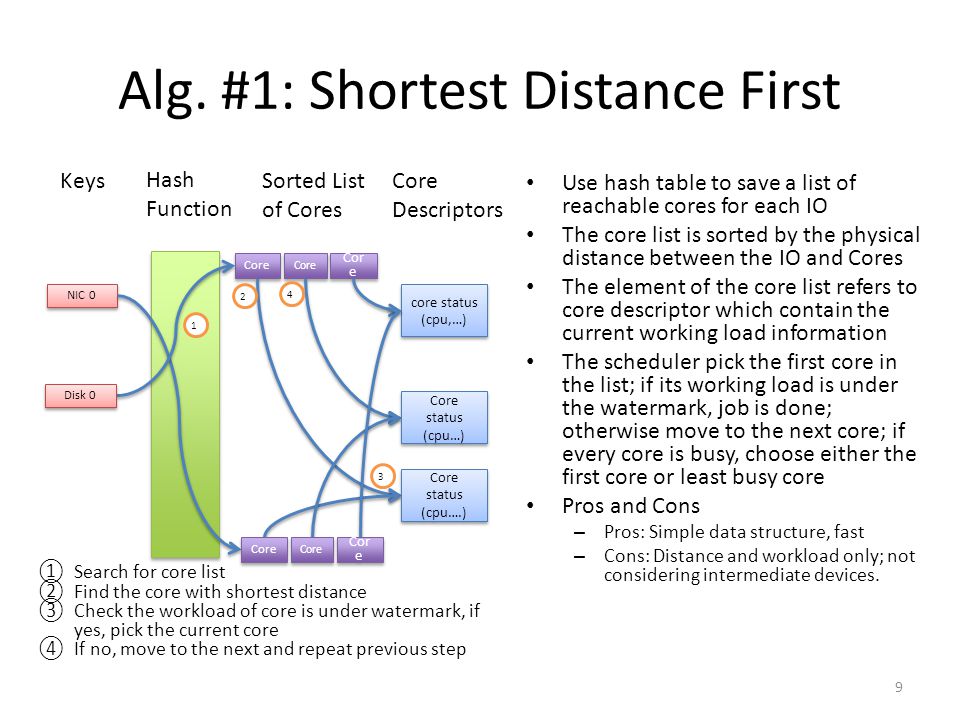 Alg. #1: Shortest Distance First

Keys

Hash Function

Sorted List of Cores

Core Descriptors

NIC 0

Disk 0

1

Core Core Cor e

2 4

core status (cpu,…)

Core status (cpu…)

3

Core status (cpu….)

Core Core Cor e

① Search for core list
② Find the core with shortest distance
③ Check the workload of core is under watermark, if yes, pick the current core
④ If no, move to the next and repeat previous step

• Use hash table to save a list of reachable cores for each IO
• The core list is sorted by the physical distance between the IO and Cores
• The element of the core list refers to core descriptor which contain the current working load information
• The scheduler pick the first core in the list; if its working load is under the watermark, job is done; otherwise move to the next core; if every core is busy, choose either the first core or least busy core
• Pros and Cons
– Pros: Simple data structure, fast
– Cons: Distance and workload only; not considering intermediate devices.

9